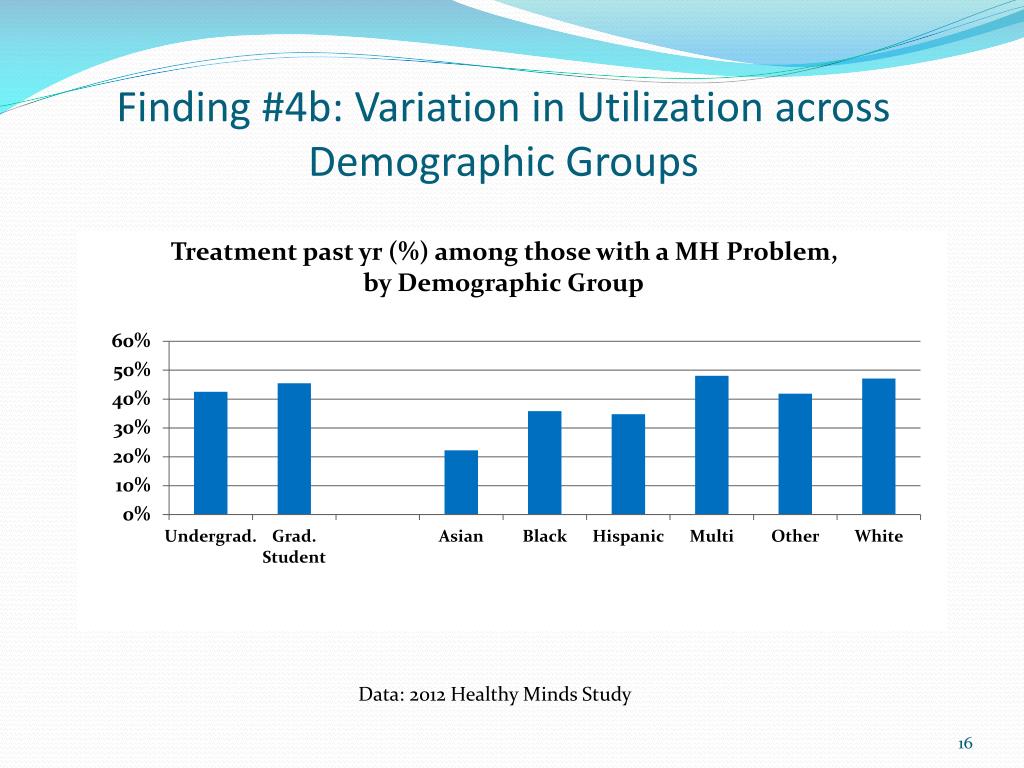 Finding #4b: Variation in Utilization across Demographic Groups

Treatment past yr (%) among those with a MH Problem, by Demographic Group

60%
50%
40%
30%
20%
10%
0%

Undergrad. Grad. Student Asian Black Hispanic Multi Other White

Data: 2012 Healthy Minds Study

16